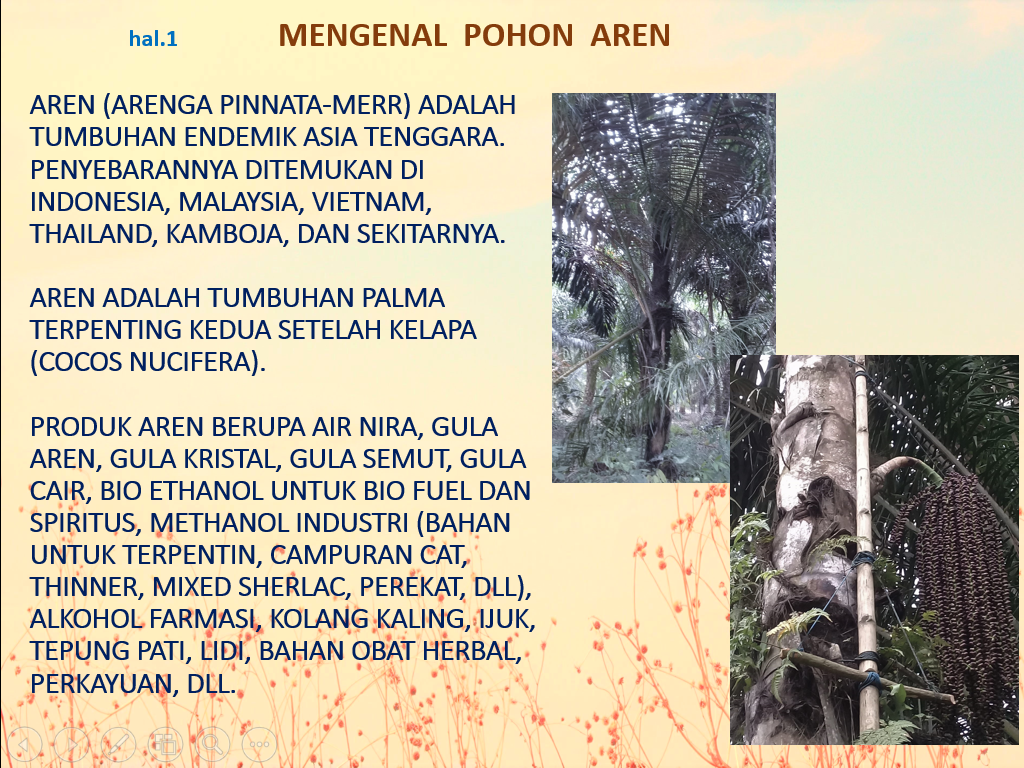 hal.1

MENGENAL POHON AREN

AREN (ARENGA PINNATA-MERR) ADALAH TUMBUHAN ENDEMIK ASIA TENGGARA. PENYEBARANNYA DITEMUKAN DI INDONESIA, MALAYSIA, VIETNAM, THAILAND, KAMBOJA, DAN SEKITARNYA.

AREN ADALAH TUMBUHAN PALMA TERPENTING KEDUA SETELAH KELAPA (COCOS NUCIFERA).

PRODUK AREN BERUPA AIR NIRA, GULA AREN, GULA KRISTAL, GULA SEMUT, GULA CAIR, BIO ETHANOL UNTUK BIO FUEL DAN SPIRITUS, METHANOL INDUSTRI (BAHAN UNTUK TERPENTIN, CAMPURAN CAT, THINNER, MIXED SHERLAC, PEREKAT, DLL), ALKOHOL FARMASI, KOLANG KALING, IJUK, TEPUNG PATI, LIDI, BAHAN OBAT HERBAL, PERKAYUAN, DLL.